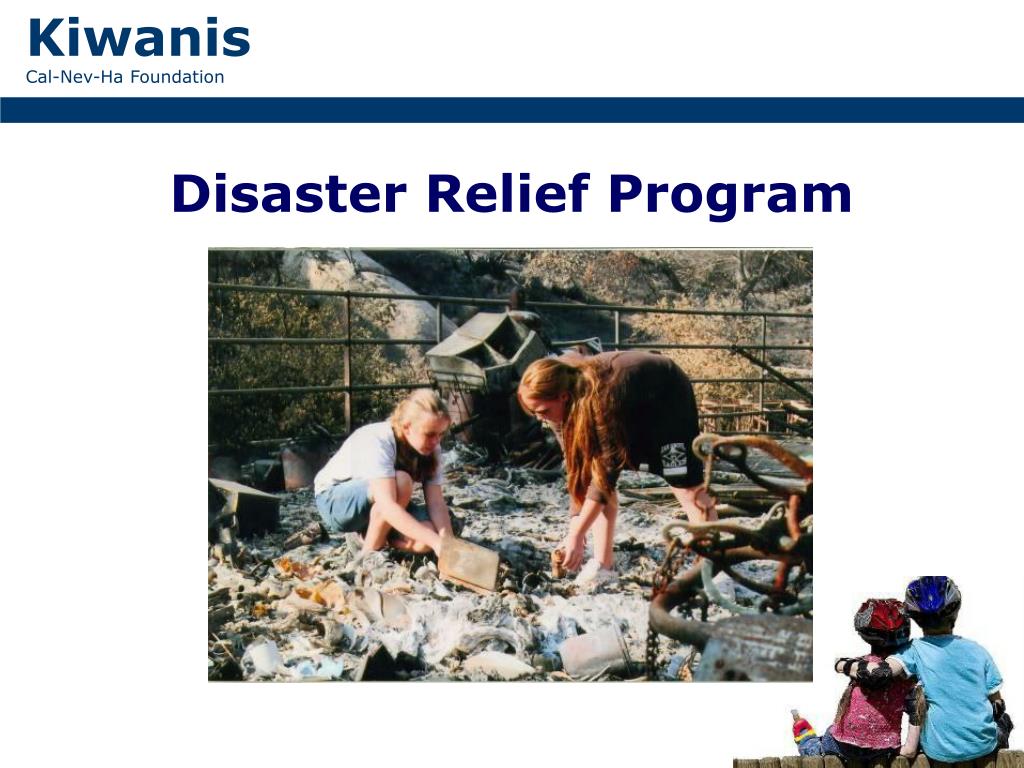 Kiwanis
Cal-Nev-Ha Foundation

Disaster Relief Program